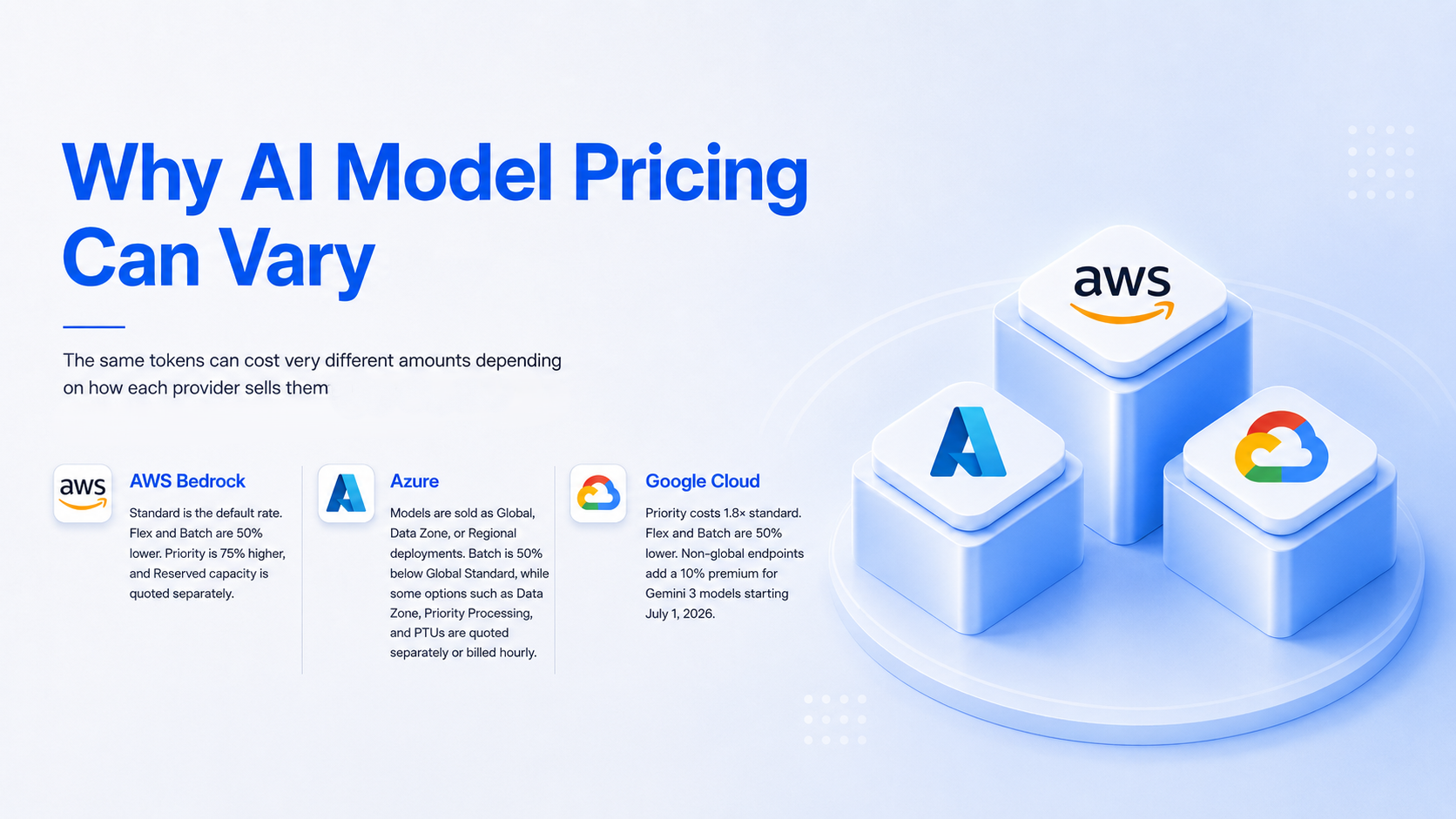 Why AI Model Pricing Can Vary

The same tokens can cost very different amounts depending on how each provider sells them

aws

AWS Bedrock

Standard is the default rate. Flex and Batch are 50% lower. Priority is 75% higher, and Reserved capacity is quoted separately.

Azure

Models are sold as Global, Data Zone, or Regional deployments. Batch is 50% below Global Standard, while some options such as Data Zone, Priority Processing, and PTUs are quoted separately or billed hourly.

Google Cloud

Priority costs 1.8× standard. Flex and Batch are 50% lower. Non-global endpoints add a 10% premium for Gemini 3 models starting July 1, 2026.

aws